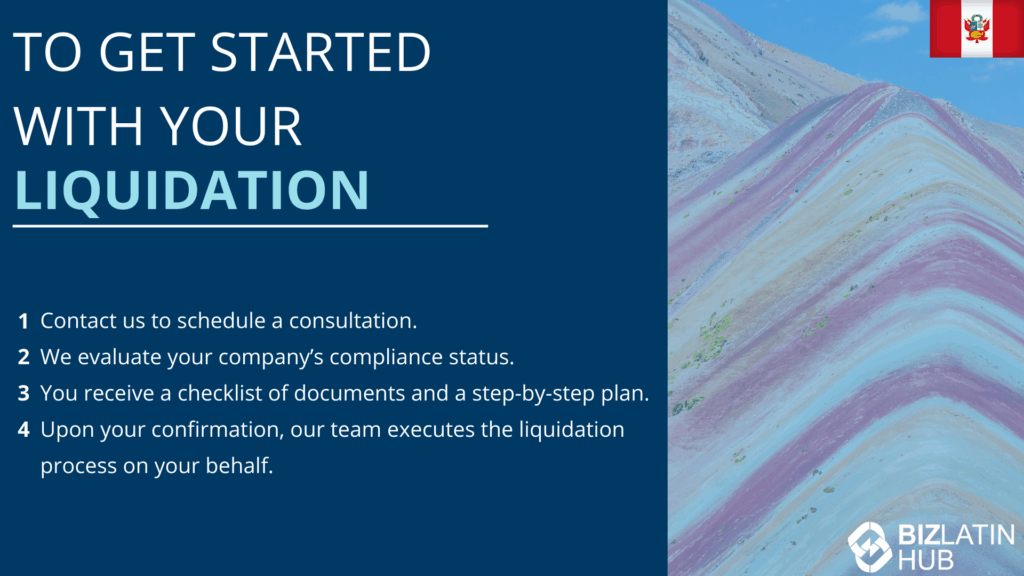 TO GET STARTED WITH YOUR LIQUIDATION

1 Contact us to schedule a consultation.
2 We evaluate your company's compliance status.
3 You receive a checklist of documents and a step-by-step plan.
4 Upon your confirmation, our team executes the liquidation process on your behalf.

BIZLATIN HUB